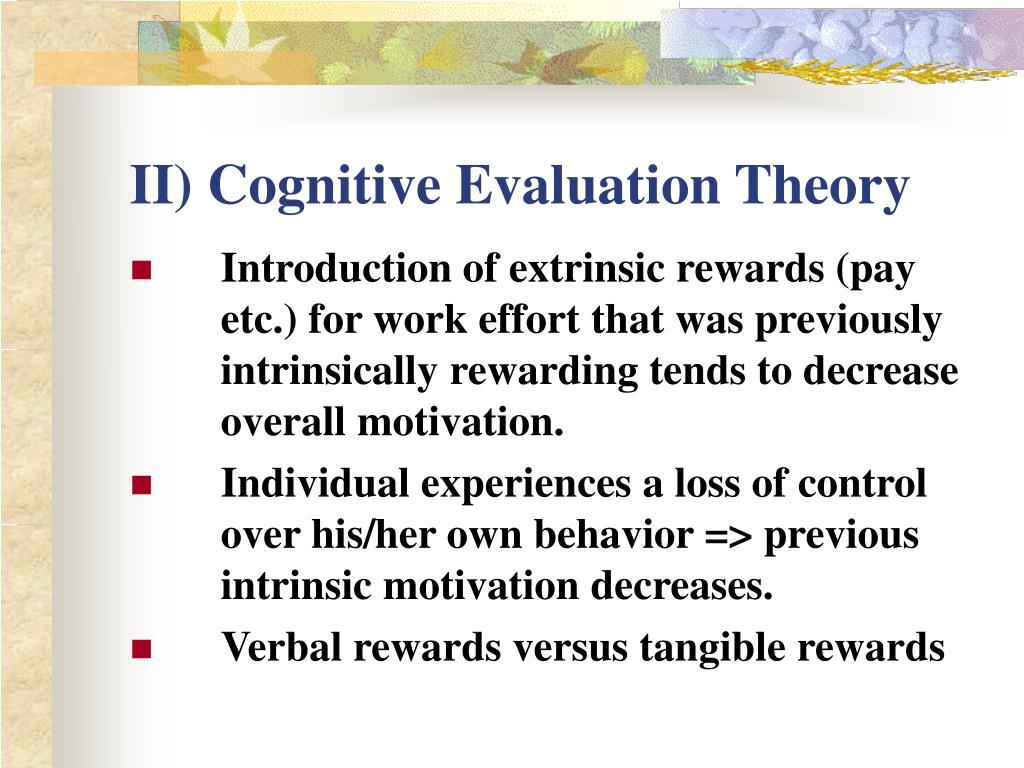 II) Cognitive Evaluation Theory

- Introduction of extrinsic rewards (pay etc.) for work effort that was previously intrinsically rewarding tends to decrease overall motivation.
- Individual experiences a loss of control over his/her own behavior => previous intrinsic motivation decreases.
- Verbal rewards versus tangible rewards